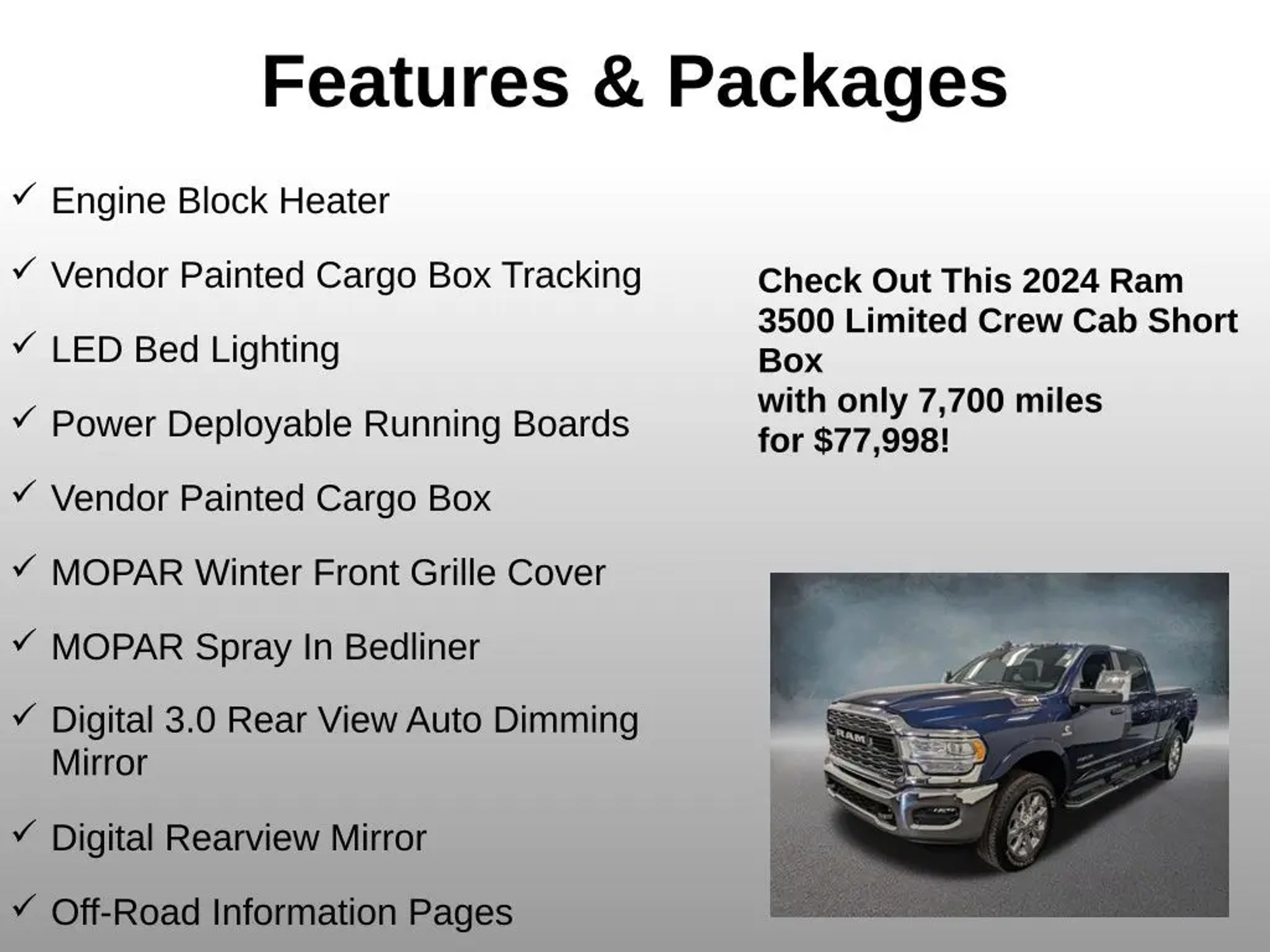 Features & Packages

✓ Engine Block Heater

✓ Vendor Painted Cargo Box Tracking

✓ LED Bed Lighting

✓ Power Deployable Running Boards

✓ Vendor Painted Cargo Box

✓ MOPAR Winter Front Grille Cover

✓ MOPAR Spray In Bedliner

✓ Digital 3.0 Rear View Auto Dimming Mirror

✓ Digital Rearview Mirror

✓ Off-Road Information Pages

Check Out This 2024 Ram 3500 Limited Crew Cab Short Box
with only 7,700 miles
for $77,998!

RAM